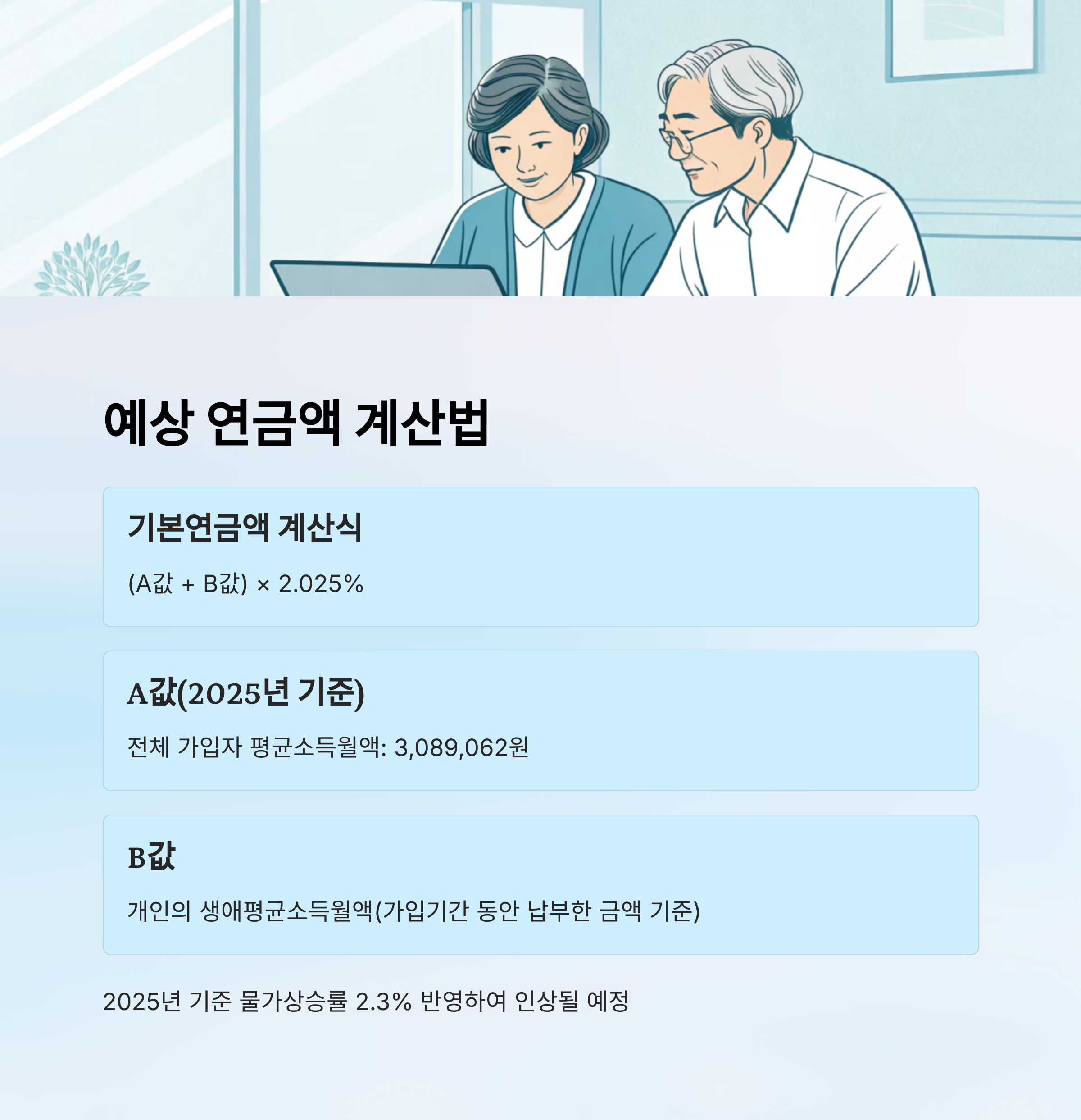 예상 연금액 계산법

기본연금액 계산식

(A값 + B값) × 2.025%

A값(2025년 기준)

전체 가입자 평균소득월액: 3,089,062원

B값

개인의 생애평균소득월액(가입기간 동안 납부한 금액 기준)

2025년 기준 물가상승률 2.3% 반영하여 인상될 예정